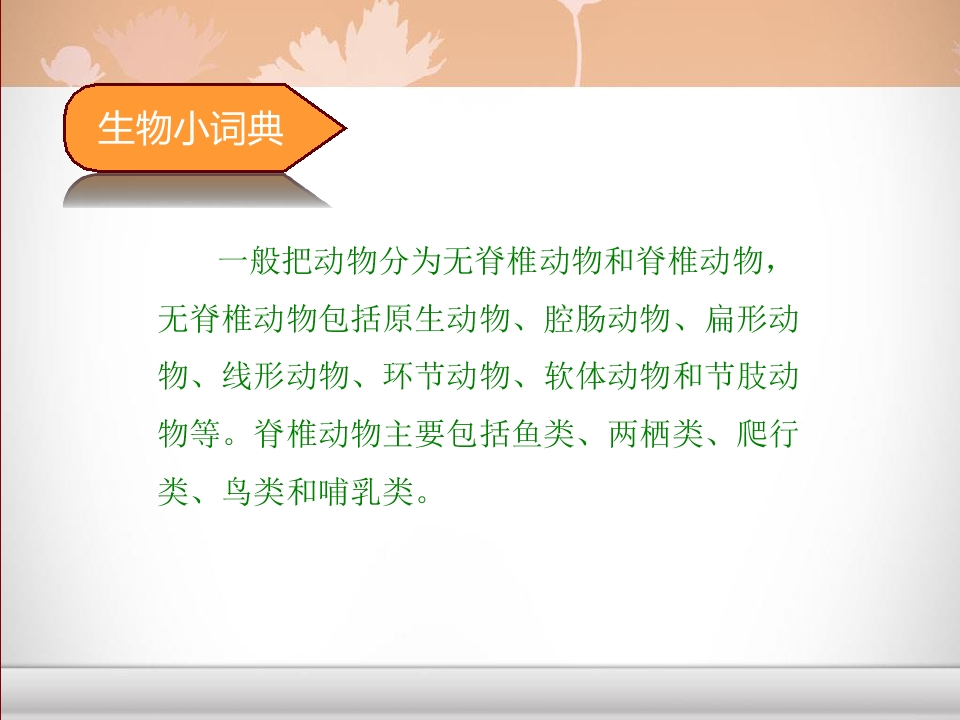 生物小词典

一般把动物分为无脊椎动物和脊椎动物，无脊椎动物包括原生动物、腔肠动物、扁形动物、线形动物、环节动物、软体动物和节肢动物等。脊椎动物主要包括鱼类、两栖类、爬行类、鸟类和哺乳类。